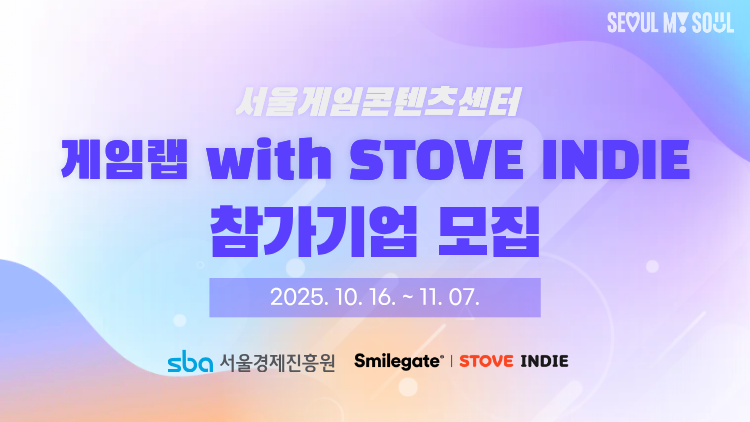 SEOUL MY SOUL

서울게임콘텐츠센터

게임랩 with STOVE INDIE
참가기업 모집

2025. 10. 16. ~ 11. 07.

sba 서울경제진흥원

Smilegate | STOVE INDIE